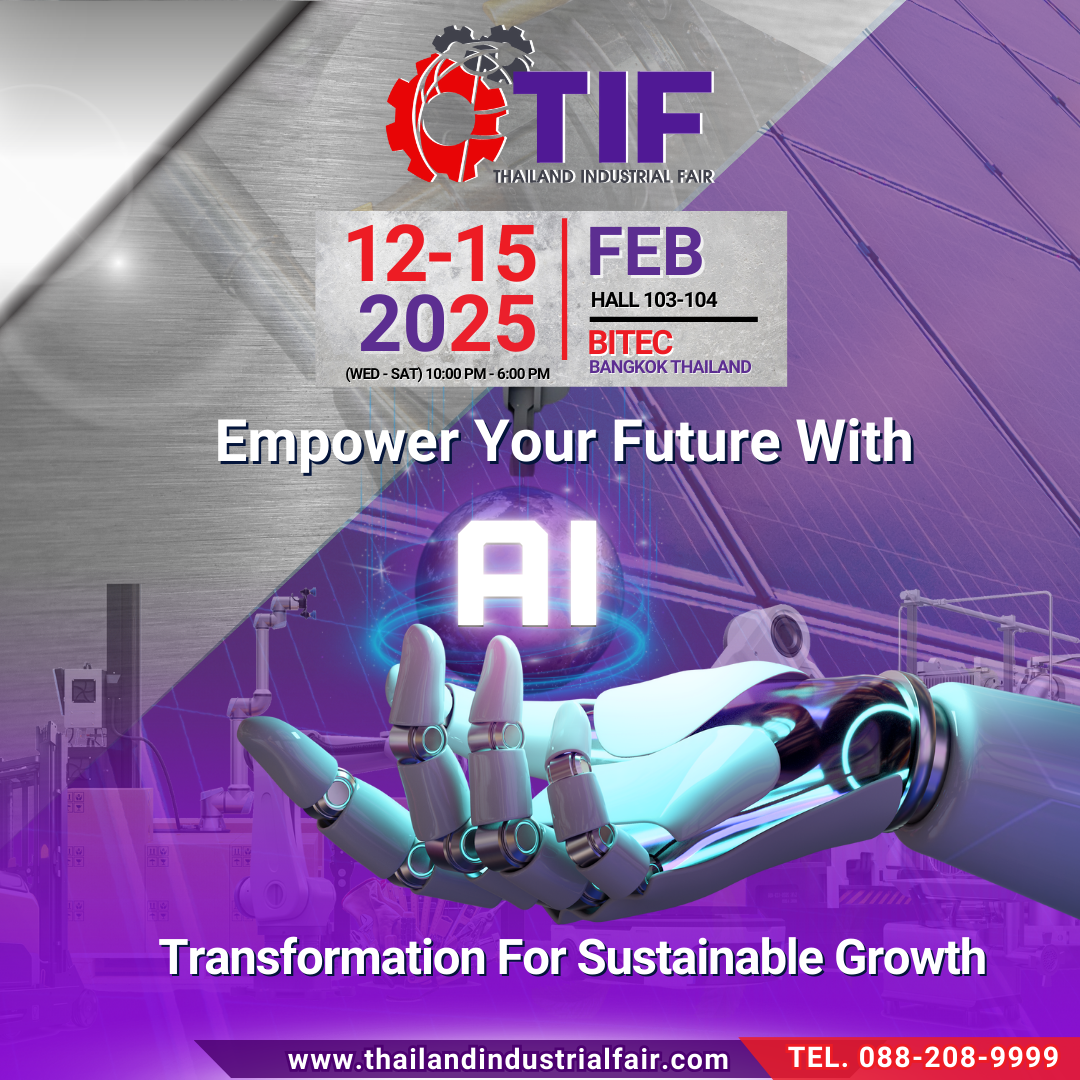 TIF
THAILAND INDUSTRIAL FAIR

12-15 2025
(WED - SAT) 10:00 PM - 6:00 PM

FEB
HALL 103-104
BITEC
BANGKOK THAILAND

Empower Your Future With

AI

Transformation For Sustainable Growth

www.thailandindustrialfair.com
TEL. 088-208-9999